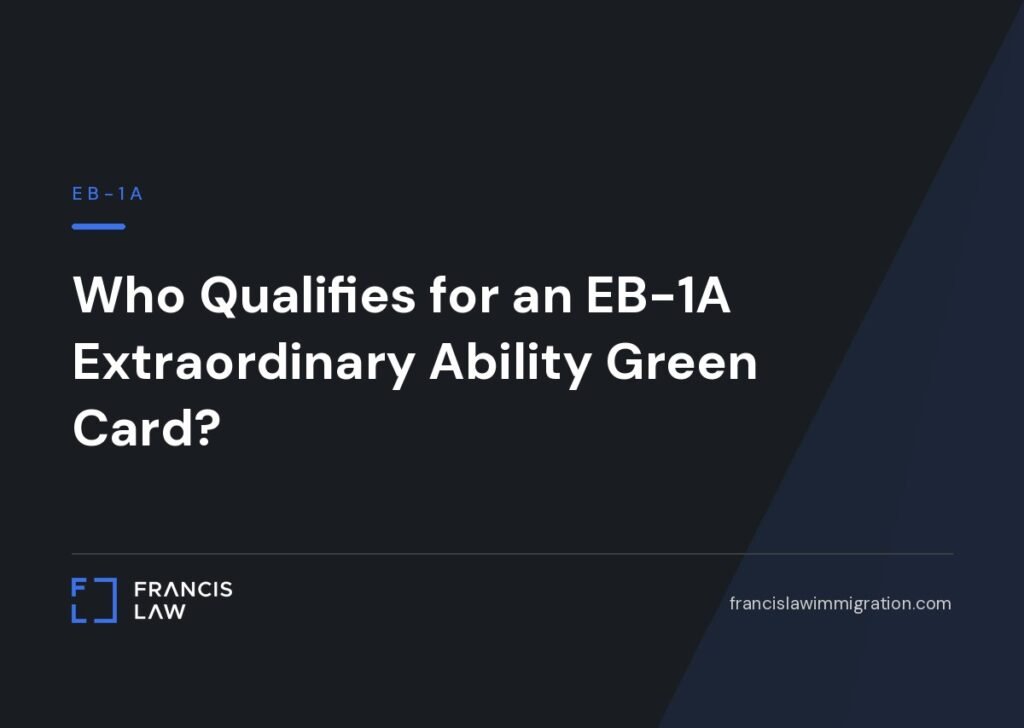 EB-1A

Who Qualifies for an EB-1A Extraordinary Ability Green Card?

FRANCIS LAW

francislawimmigration.com